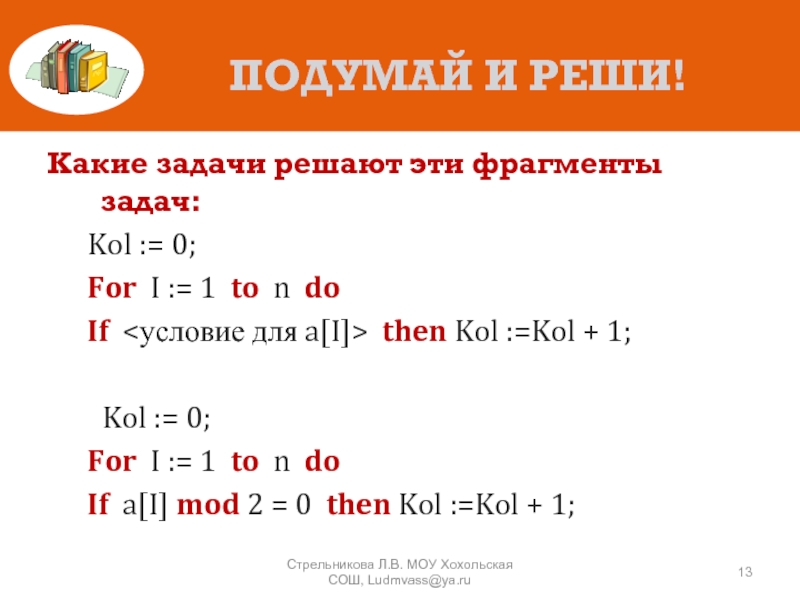 ПОДУМАЙ И РЕШИ!

Какие задачи решают эти фрагменты задач:

Kol := 0;

For I := 1 to n do

If <условие для a[I]> then Kol :=Kol + 1;

Kol := 0;

For I := 1 to n do

If a[I] mod 2 = 0 then Kol :=Kol + 1;

Стрельникова Л.В. МОУ Хохольская СОШ, Ludmvass@ya.ru

13